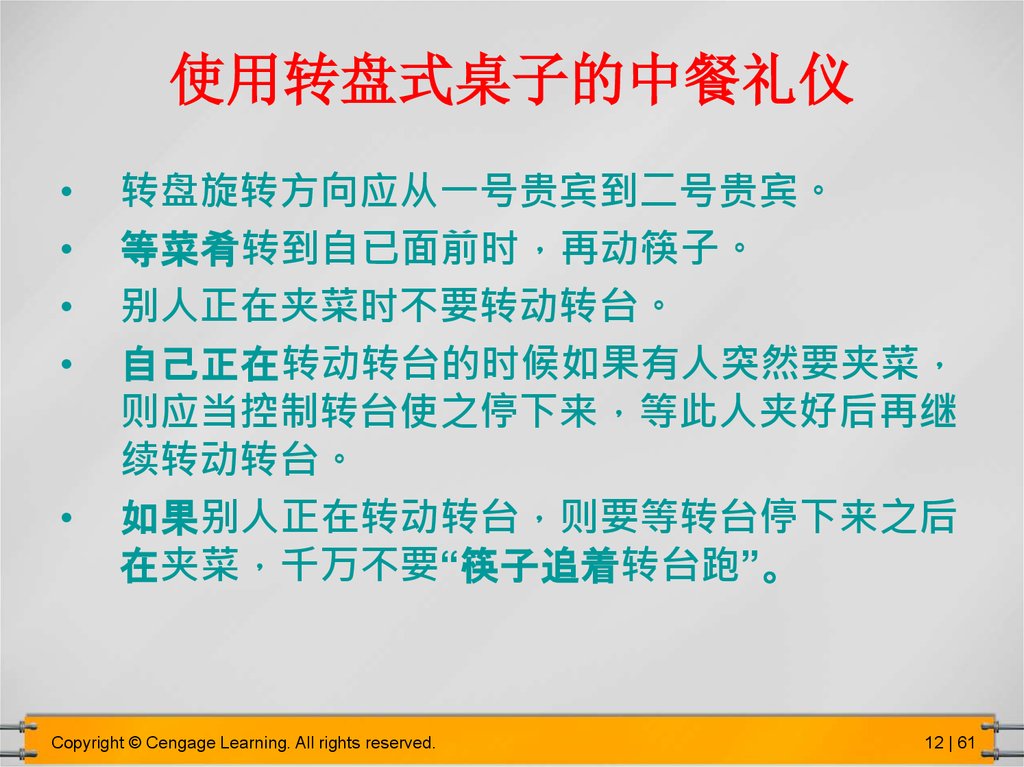 使用转盘式桌子的中餐礼仪

• 转盘旋转方向应从一号贵宾到二号贵宾。
• 等菜肴转到自已面前时，再动筷子。
• 别人正在夹菜时不要转动转台。
• 自己正在转动转台的时候如果有人突然要夹菜，则应当控制转台使之停下来，等此人夹好后再继续转动转台。
• 如果别人正在转动转台，则要等转台停下来之后在夹菜，千万不要“筷子追着转台跑”。

Copyright © Cengage Learning. All rights reserved. 12 | 61